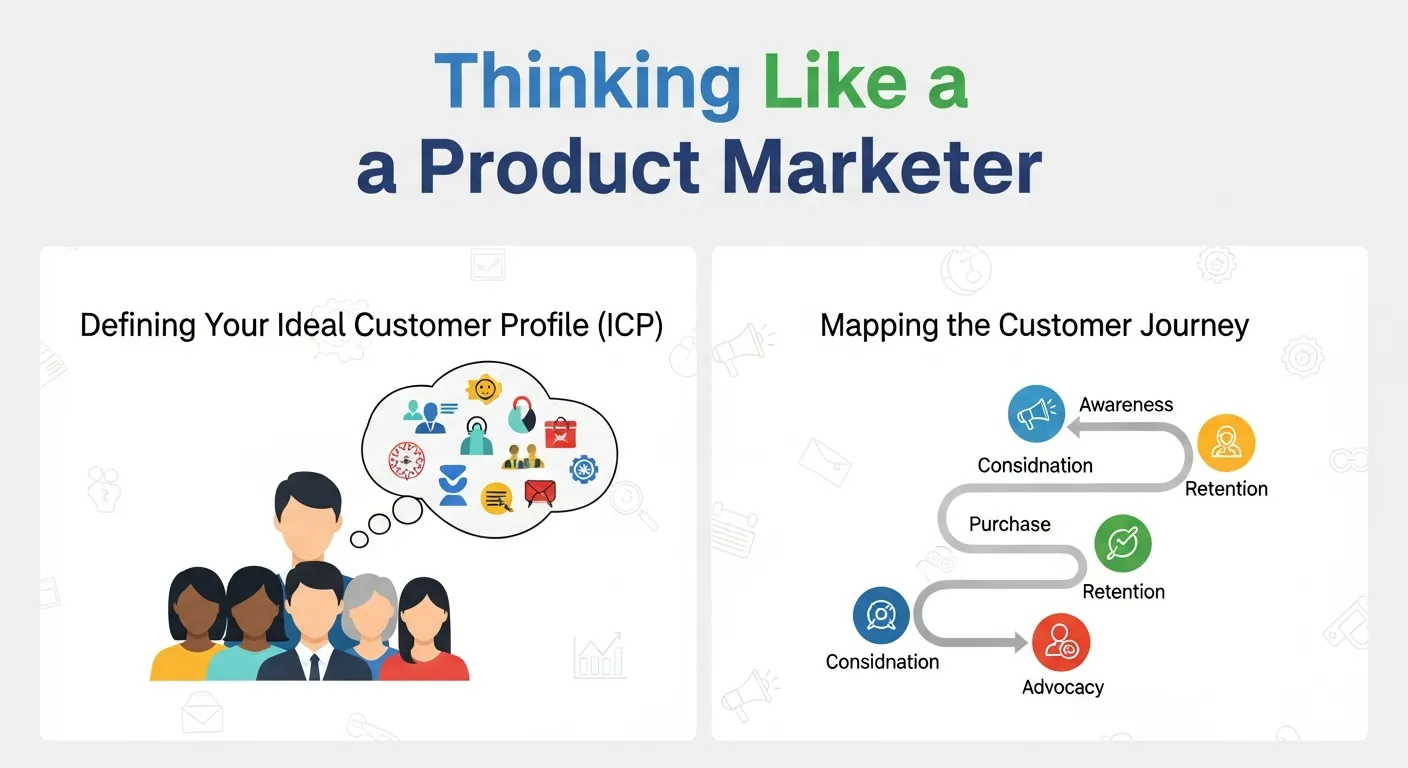 Thinking Like a
a Product Marketer

Defining Your Ideal Customer Profile (ICP)

Mapping the Customer Journey

Awareness

Considnation

Retention

Purchase

Retention

Considnation

Advocacy